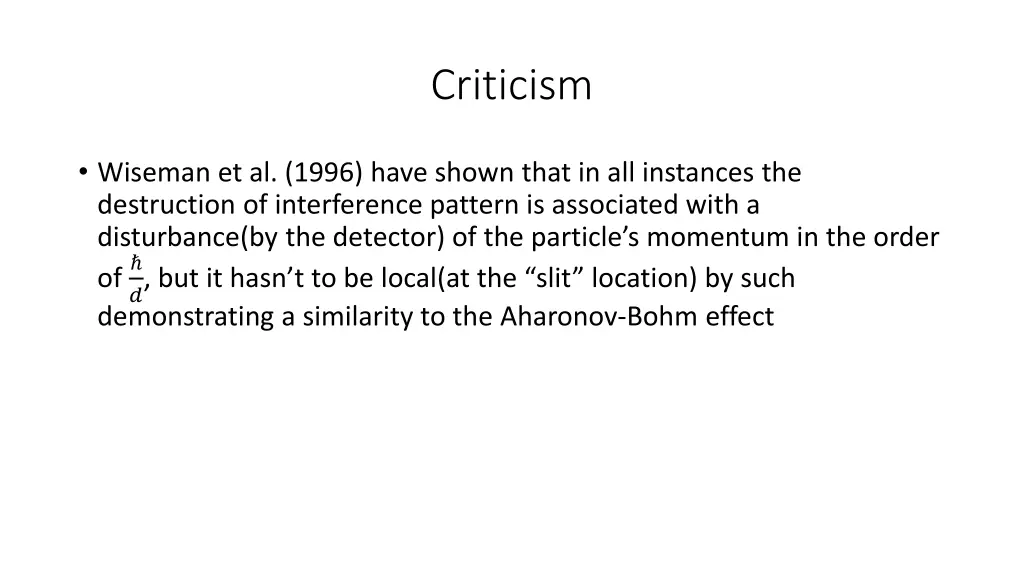 Criticism

• Wiseman et al. (1996) have shown that in all instances the destruction of interference pattern is associated with a disturbance(by the detector) of the particle’s momentum in the order of $\frac{\hbar}{d}$, but it hasn’t to be local(at the “slit” location) by such demonstrating a similarity to the Aharonov-Bohm effect